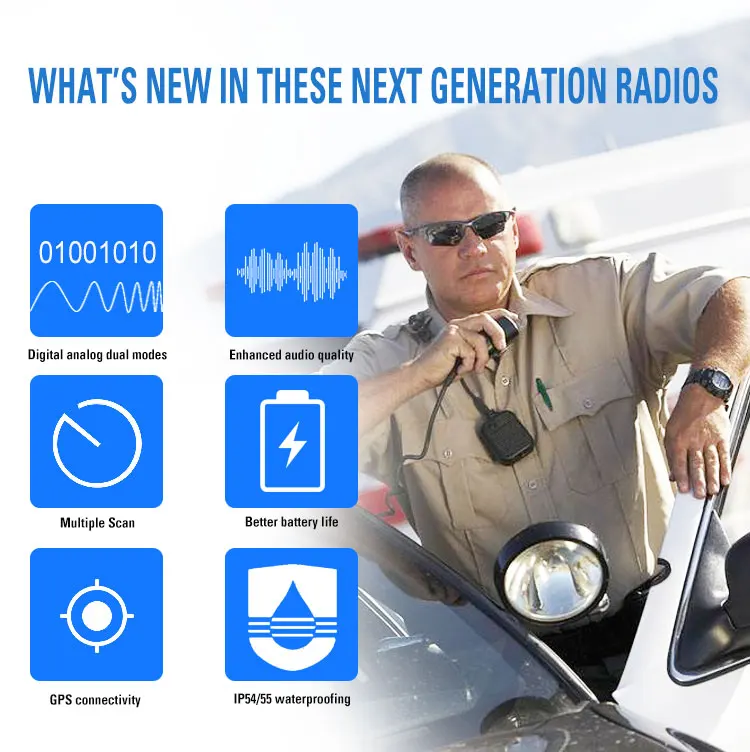 WHAT'S NEW IN THESE NEXT GENERATION RADIOS

01001010

Digital analog dual modes

Enhanced audio quality

Multiple Scan

Better battery life

GPS connectivity

IP54/55 waterproofing